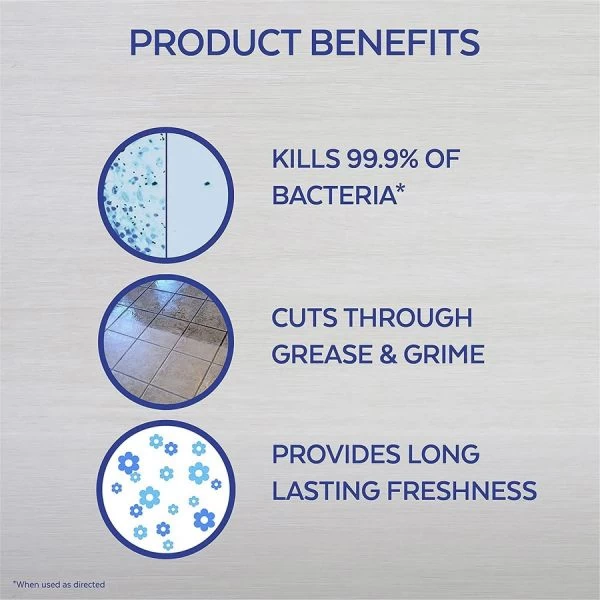 PRODUCT BENEFITS

KILLS 99.9% OF BACTERIA*

CUTS THROUGH GREASE & GRIME

PROVIDES LONG LASTING FRESHNESS

*When used as directed